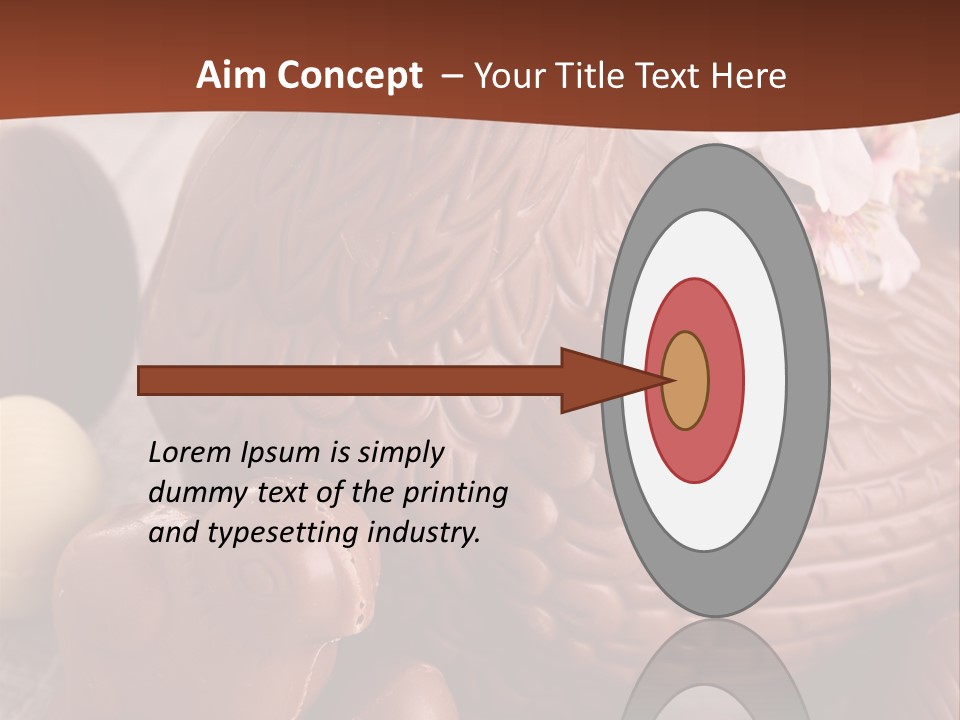 Aim Concept – Your Title Text Here

Lorem Ipsum is simply dummy text of the printing and typesetting industry.